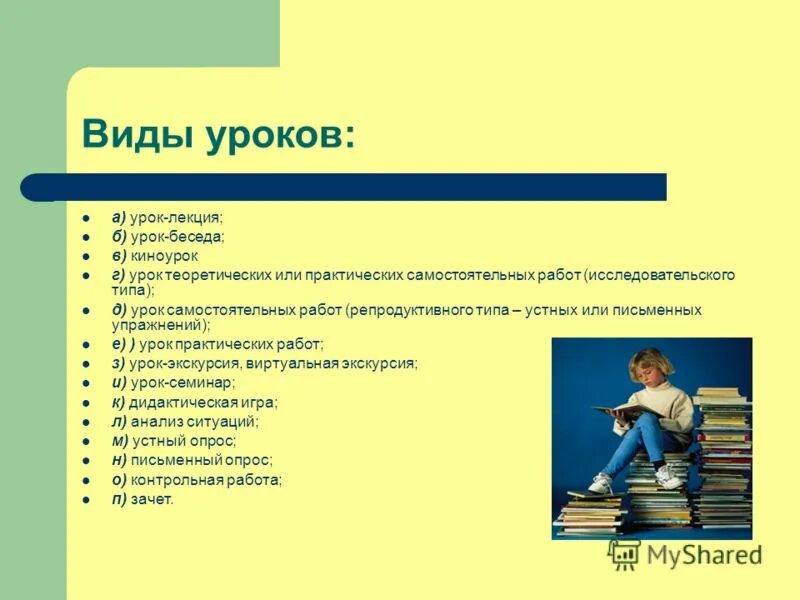 Виды уроков:

- а) урок-лекция;
- б) урок-беседа;
- в) киноурок
- г) урок теоретических или практических самостоятельных работ (исследовательского типа);
- д) урок самостоятельных работ (репродуктивного типа – устных или письменных упражнений);
- е) ) урок практических работ;
- з) урок-экскурсия, виртуальная экскурсия;
- и) урок-семинар;
- к) дидактическая игра;
- л) анализ ситуаций;
- м) устный опрос;
- н) письменный опрос;
- о) контрольная работа;
- п) зачет.

MyShared